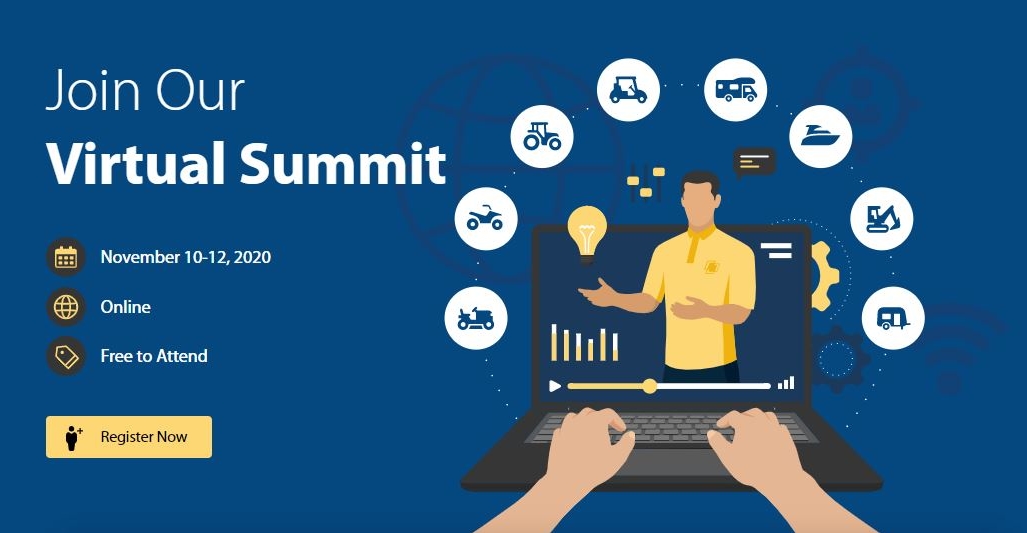 Join Our
Virtual Summit

November 10-12, 2020

Online

Free to Attend

Register Now